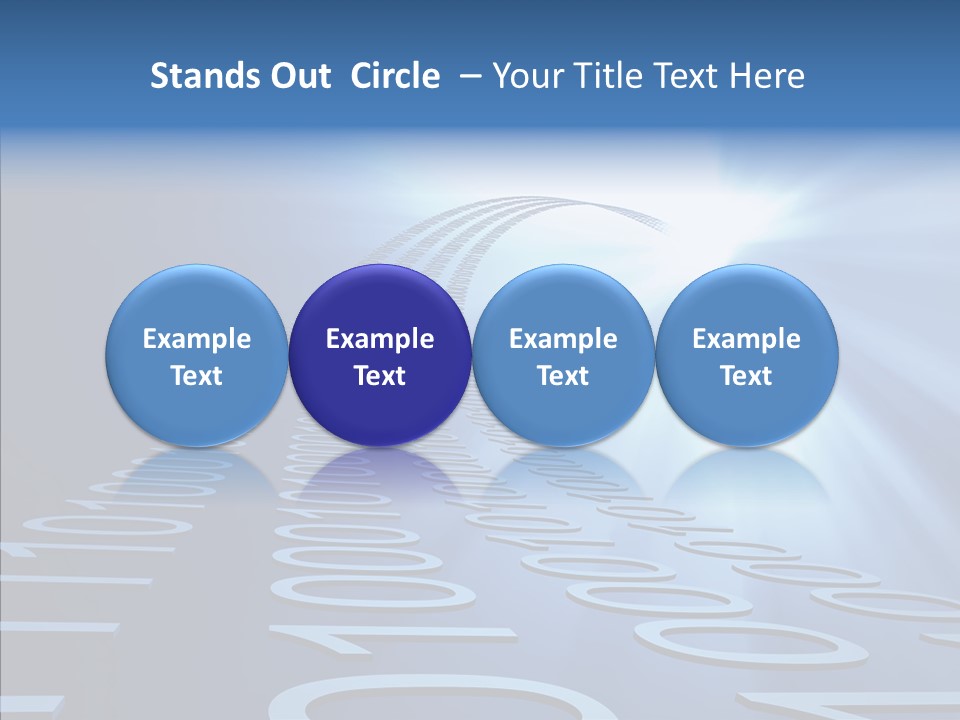 Stands Out Circle – Your Title Text Here

Example Text

Example Text

Example Text

Example Text